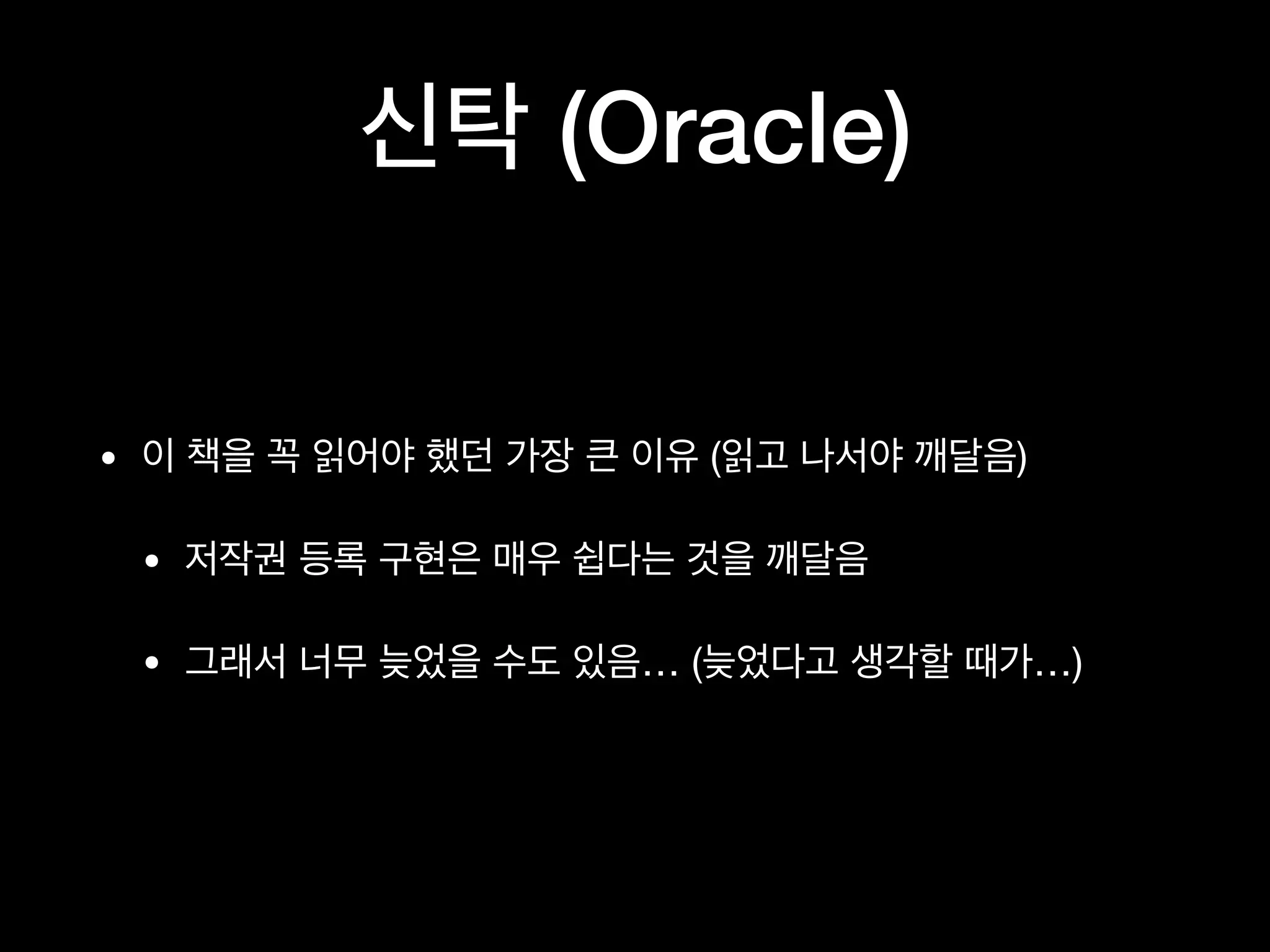 신탁 (Oracle)

• 이 책을 꼭 읽어야 했던 가장 큰 이유 (읽고 나서야 깨달음)

• 저작권 등록 구현은 매우 쉽다는 것을 깨달음

• 그래서 너무 늦었을 수도 있음… (늦었다고 생각할 때가…)